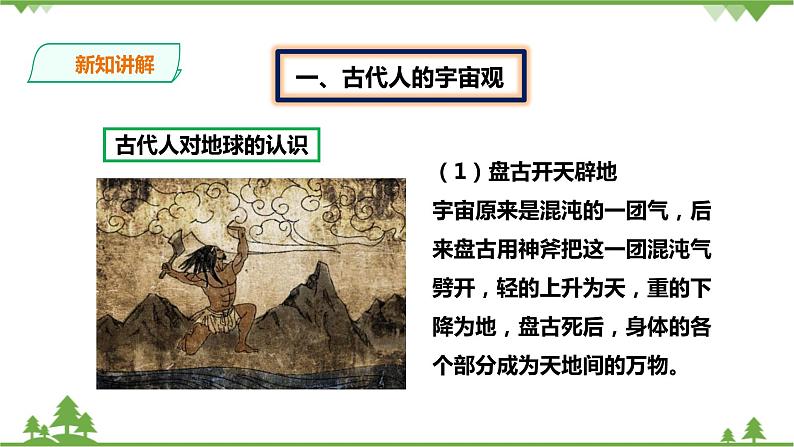 新知讲解

一、古代人的宇宙观

古代人对地球的认识

（1）盘古开天辟地

宇宙原来是混沌的一团气，后来盘古用神斧把这一团混沌气劈开，轻的上升为天，重的下降为地，盘古死后，身体的各个部分成为天地间的万物。